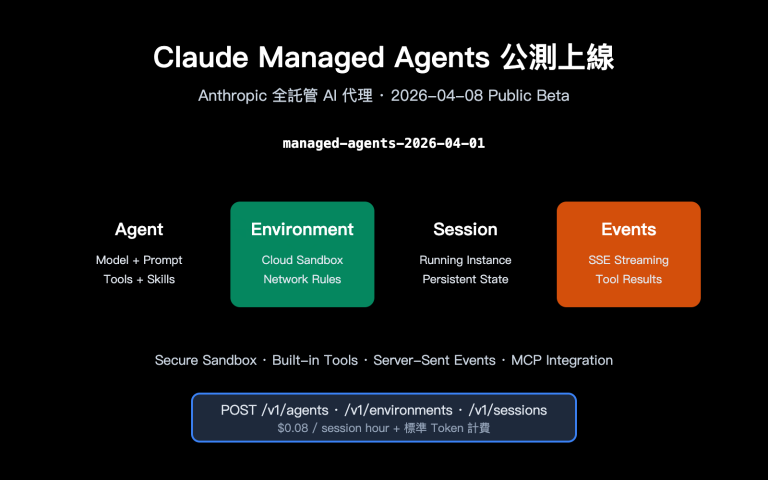 Claude Managed Agents 公測上線

Anthropic 全託管 AI 代理 · 2026-04-08 Public Beta

managed-agents-2026-04-01

Agent
Model + Prompt
Tools + Skills

Environment
Cloud Sandbox
Network Rules

Session
Running Instance
Persistent State

Events
SSE Streaming
Tool Results

Secure Sandbox · Built-in Tools · Server-Sent Events · MCP Integration

POST /v1/agents · /v1/environments · /v1/sessions
\$0.08 / session hour + 標準 Token 計費